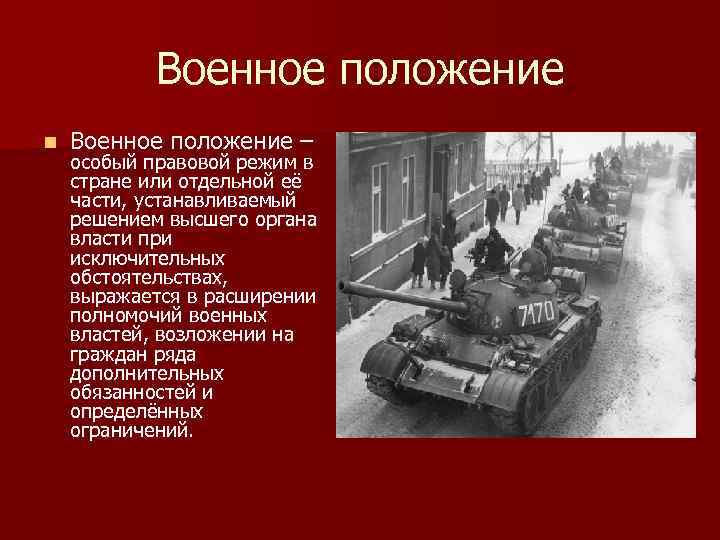 Военное положение

Военное положение – особый правовой режим в стране или отдельной её части, устанавливаемый решением высшего органа власти при исключительных обстоятельствах, выражается в расширении полномочий военных властей, возложении на граждан ряда дополнительных обязанностей и определённых ограничений.

7470